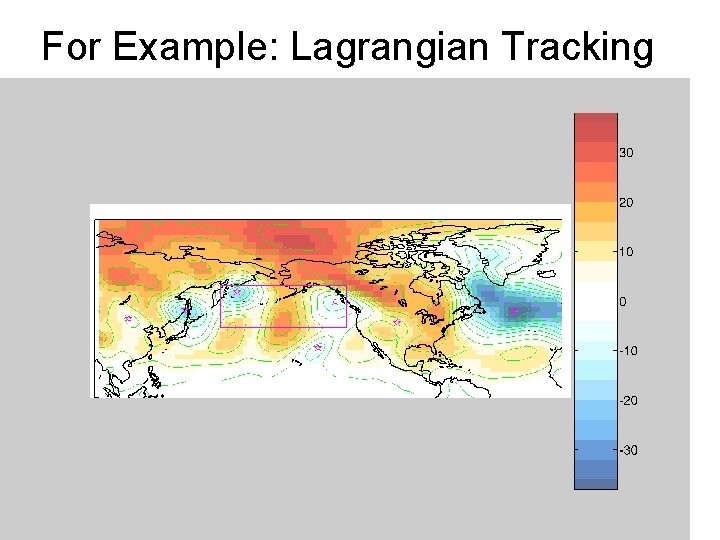 For Example: Lagrangian Tracking

30
20
10
0
-10
-20
-30